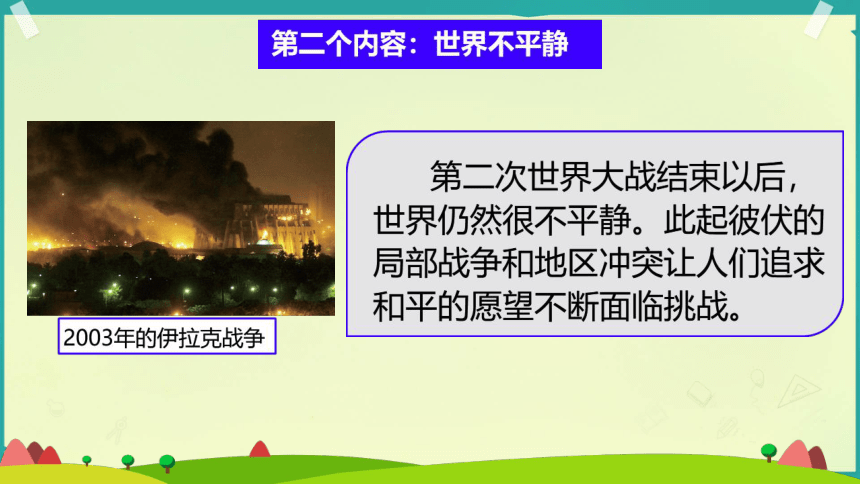 第二个内容：世界不平静

2003年的伊拉克战争

第二次世界大战结束以后，世界仍然很不平静。此起彼伏的局部战争和地区冲突让人们追求和平的愿望不断面临挑战。